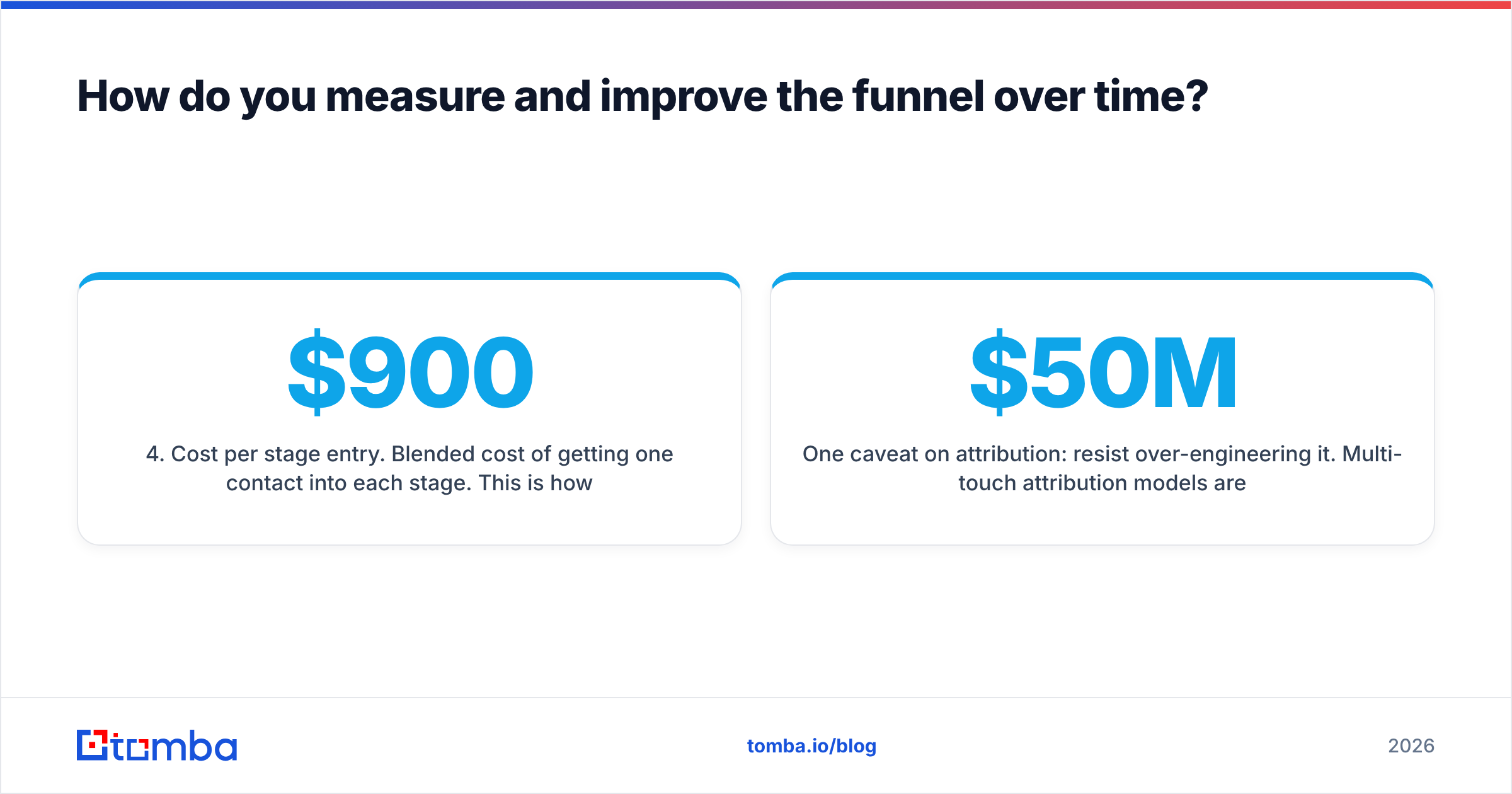 How do you measure and improve the funnel over time?

$900

4. Cost per stage entry. Blended cost of getting one contact into each stage. This is how

$50M

One caveat on attribution: resist over-engineering it. Multi-touch attribution models are

tomba

tomba.io/blog

2026